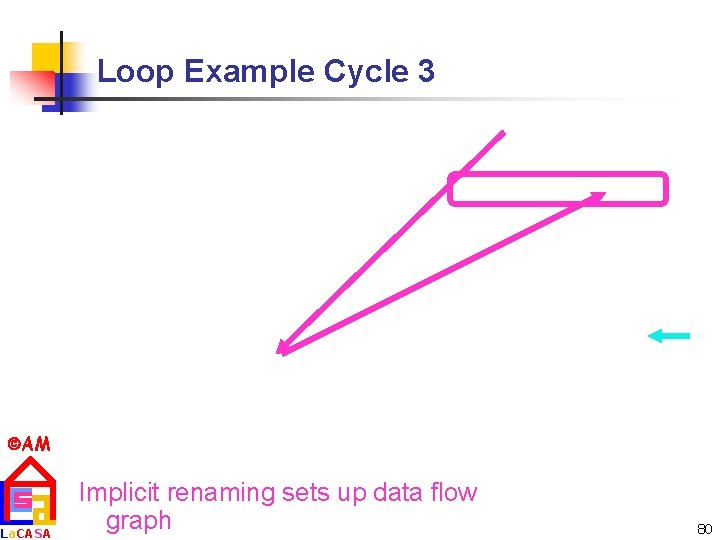 Loop Example Cycle 3

©AM

LaCASA

Implicit renaming sets up data flow graph

80